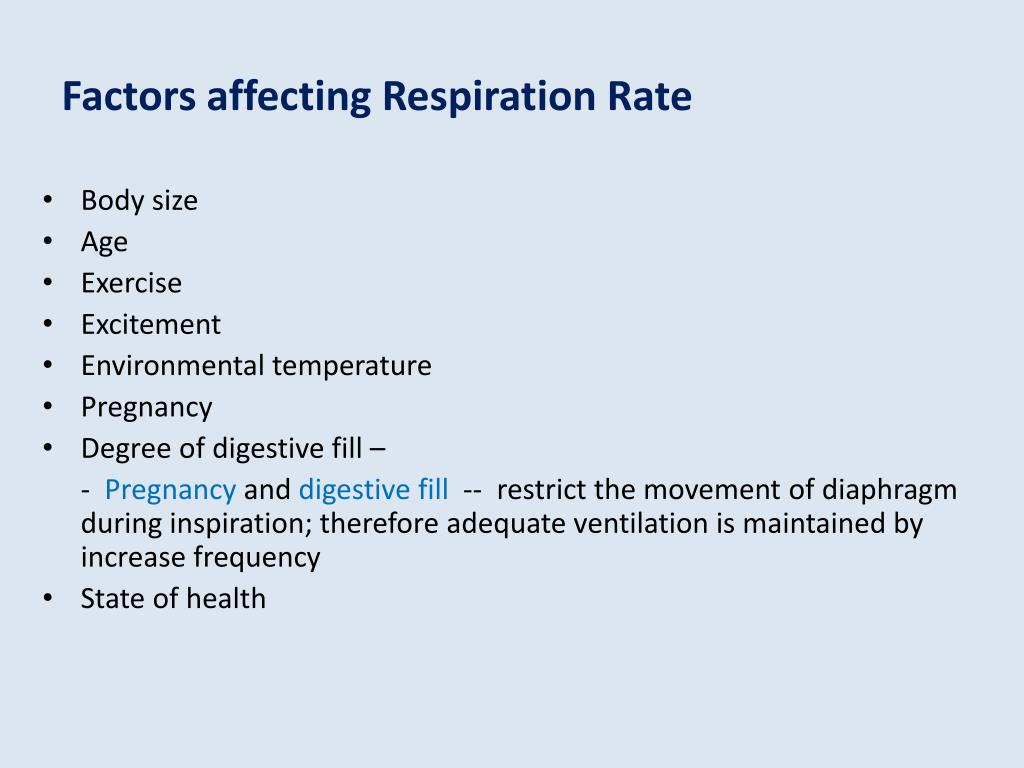 Factors affecting Respiration Rate

• Body size
• Age
• Exercise
• Excitement
• Environmental temperature
• Pregnancy
• Degree of digestive fill –

- Pregnancy and digestive fill -- restrict the movement of diaphragm during inspiration; therefore adequate ventilation is maintained by increase frequency

• State of health